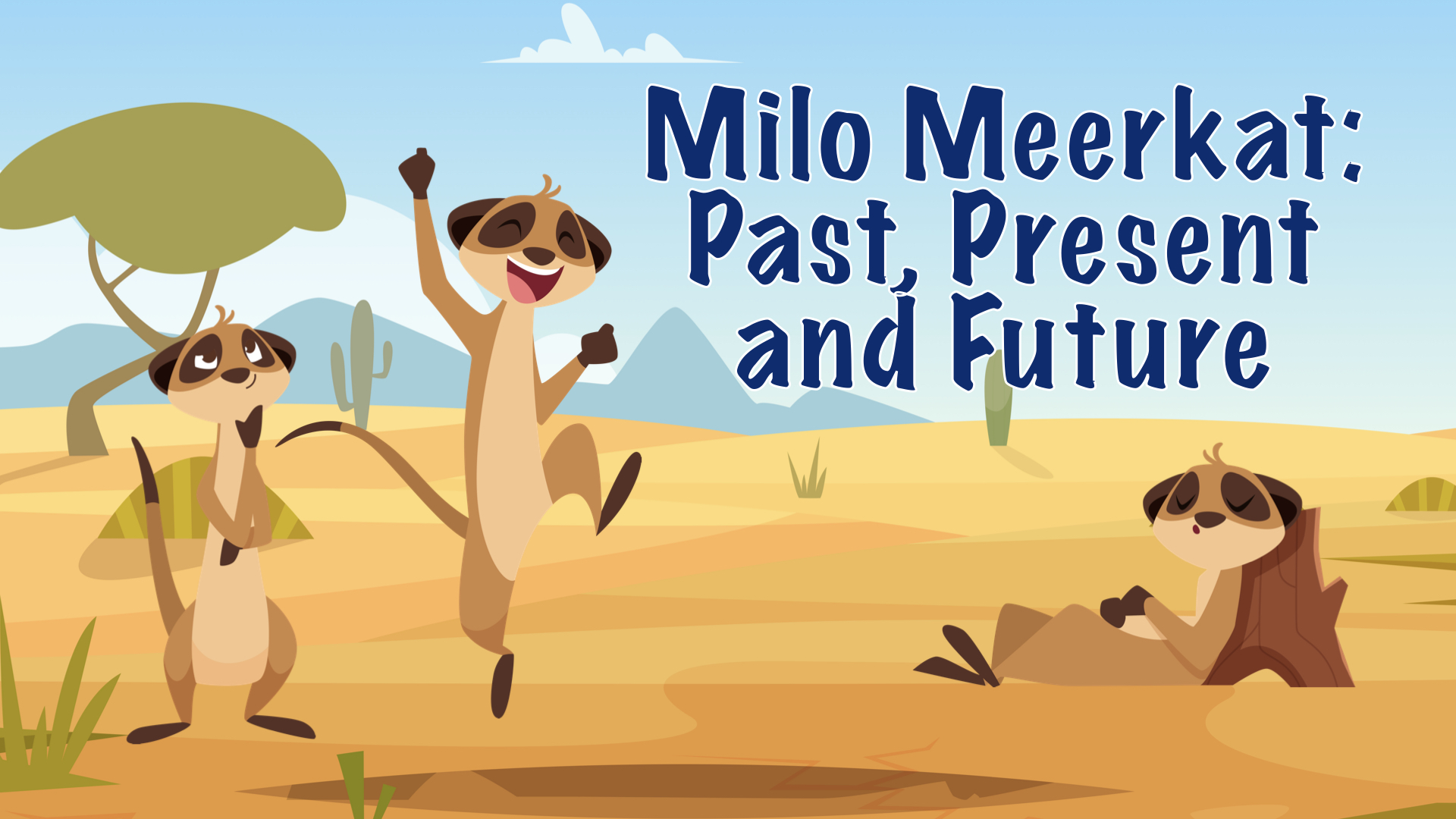 Milo Meerkat: Past, Present and Future